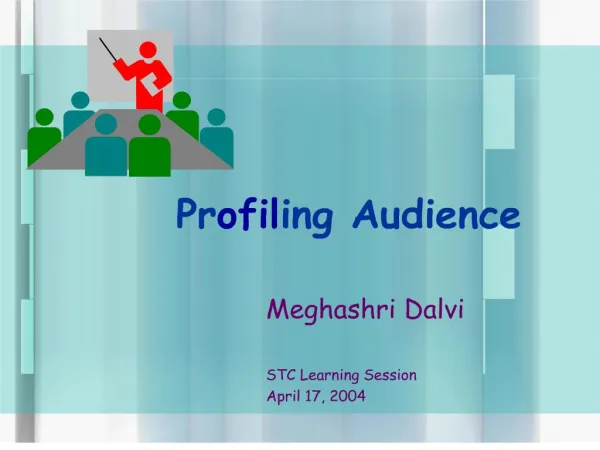 Profiling Audience

Meghashri Dalvi

STC Learning Session
April 17, 2004